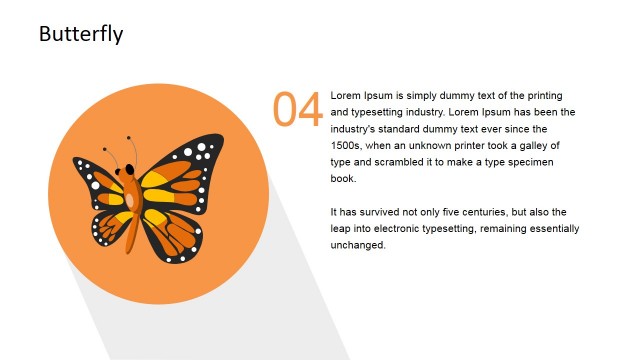 Butterfly

04

Lorem Ipsum is simply dummy text of the printing and typesetting industry. Lorem Ipsum has been the industry's standard dummy text ever since the 1500s, when an unknown printer took a galley of type and scrambled it to make a type specimen book.

It has survived not only five centuries, but also the leap into electronic typesetting, remaining essentially unchanged.